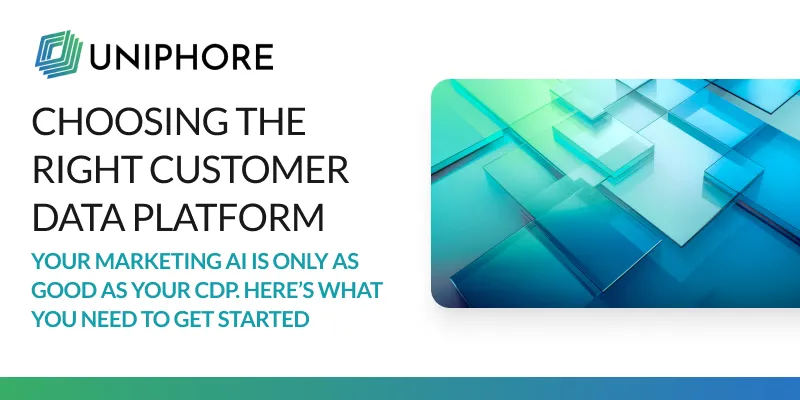 UNIPHORE

CHOOSING THE RIGHT CUSTOMER DATA PLATFORM

YOUR MARKETING AI IS ONLY AS GOOD AS YOUR CDP. HERE'S WHAT YOU NEED TO GET STARTED